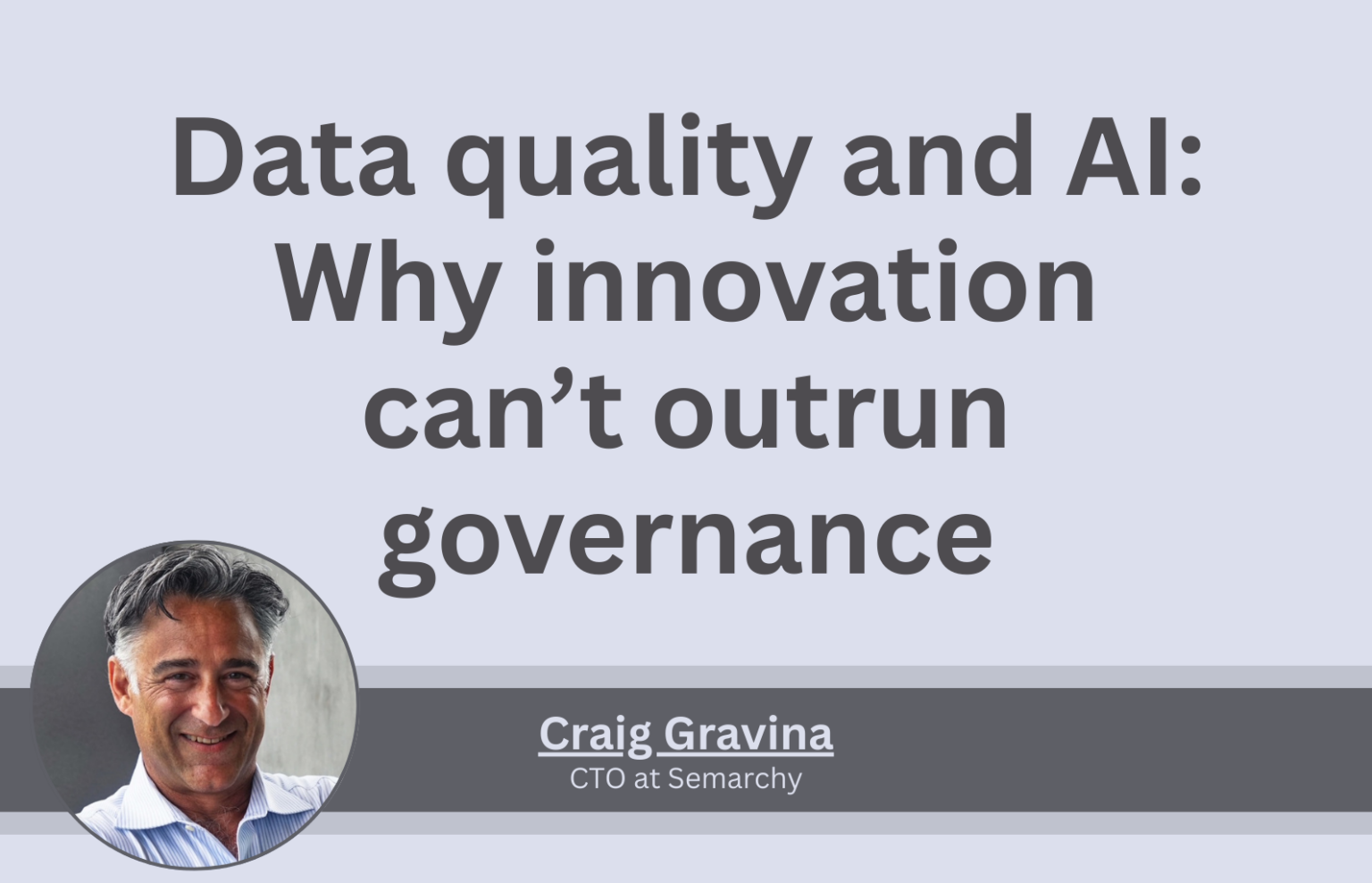 Data quality and AI: Why innovation can’t outrun governance

Craig Gravina
CTO at Semarchy